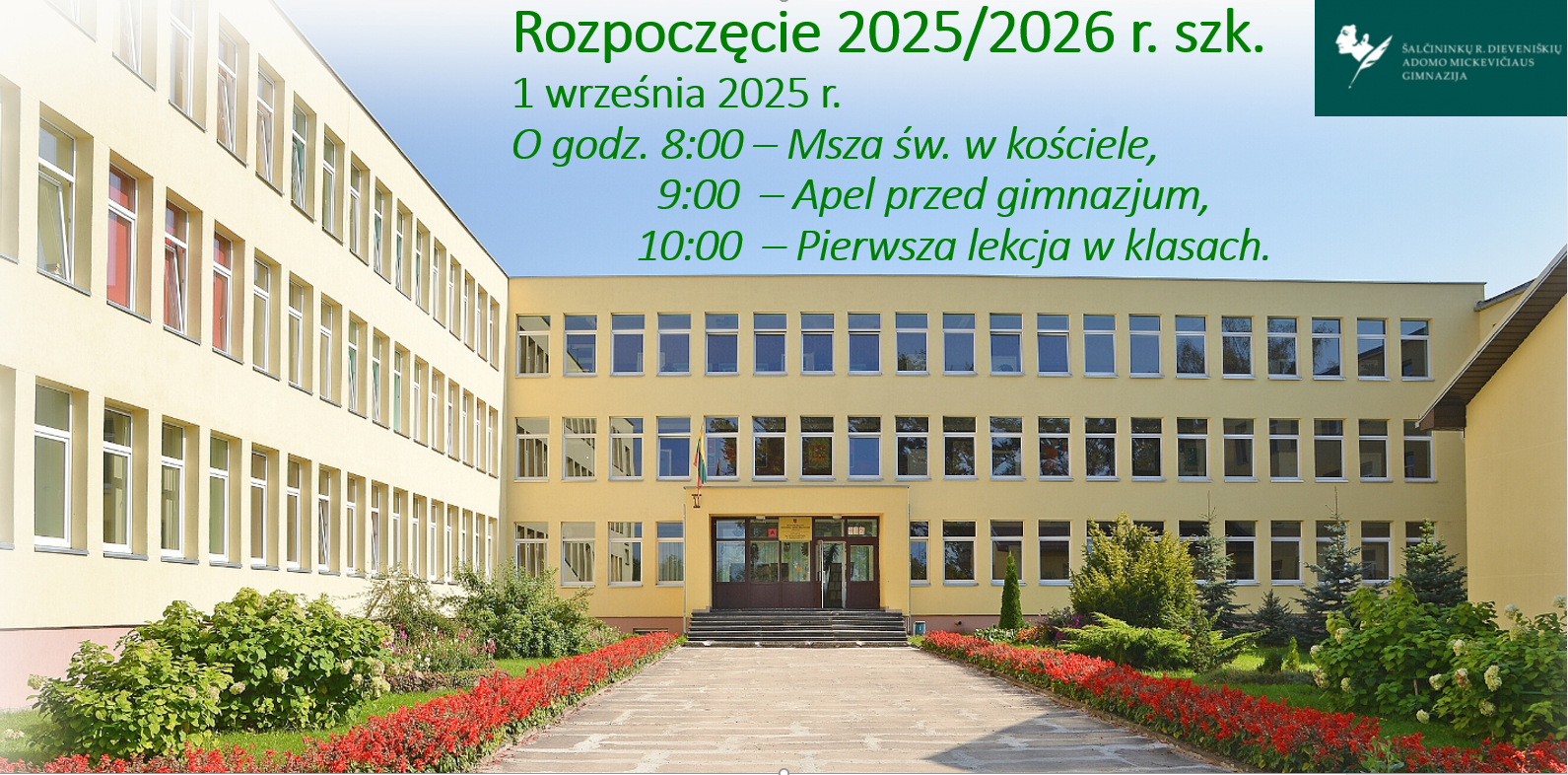 Rozpoczęcie 2025/2026 r. szk.
1 września 2025 r.
O godz. 8:00 – Msza św. w kościele,
9:00 – Apel przed gimnazjum,
10:00 – Pierwsza lekcja w klasach.

ŠALČININKŲ R. DIEVENIŠKIŲ
ADOMO MICKEVIČIAUS
GIMNAZIJA